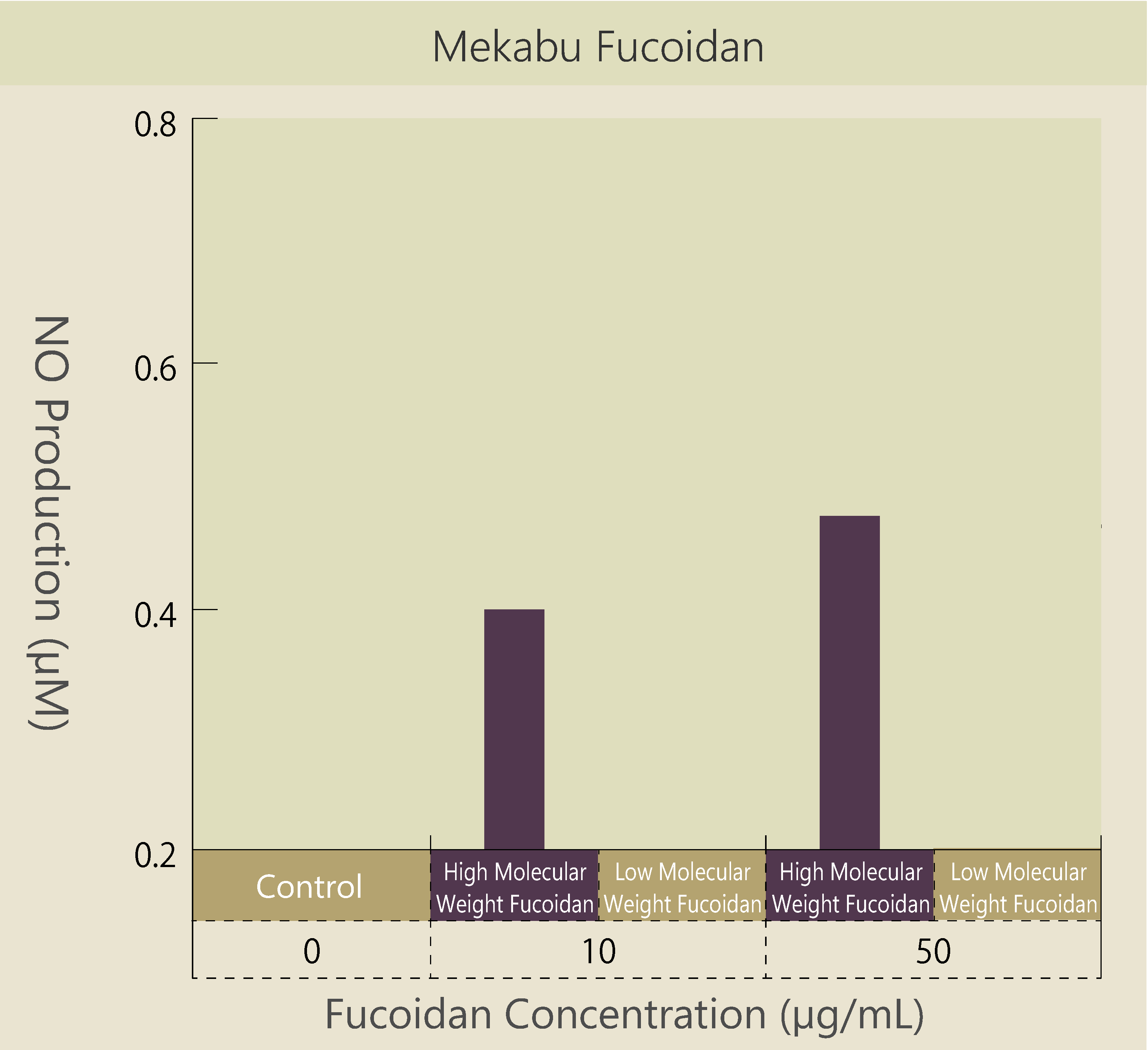 Mekabu Fucoidan

NO Production (μM)

0.8

0.6

0.4

0.2

Control

High Molecular Weight Fucoidan

Low Molecular Weight Fucoidan

High Molecular Weight Fucoidan

Low Molecular Weight Fucoidan

0

10

50

Fucoidan Concentration (μg/mL)